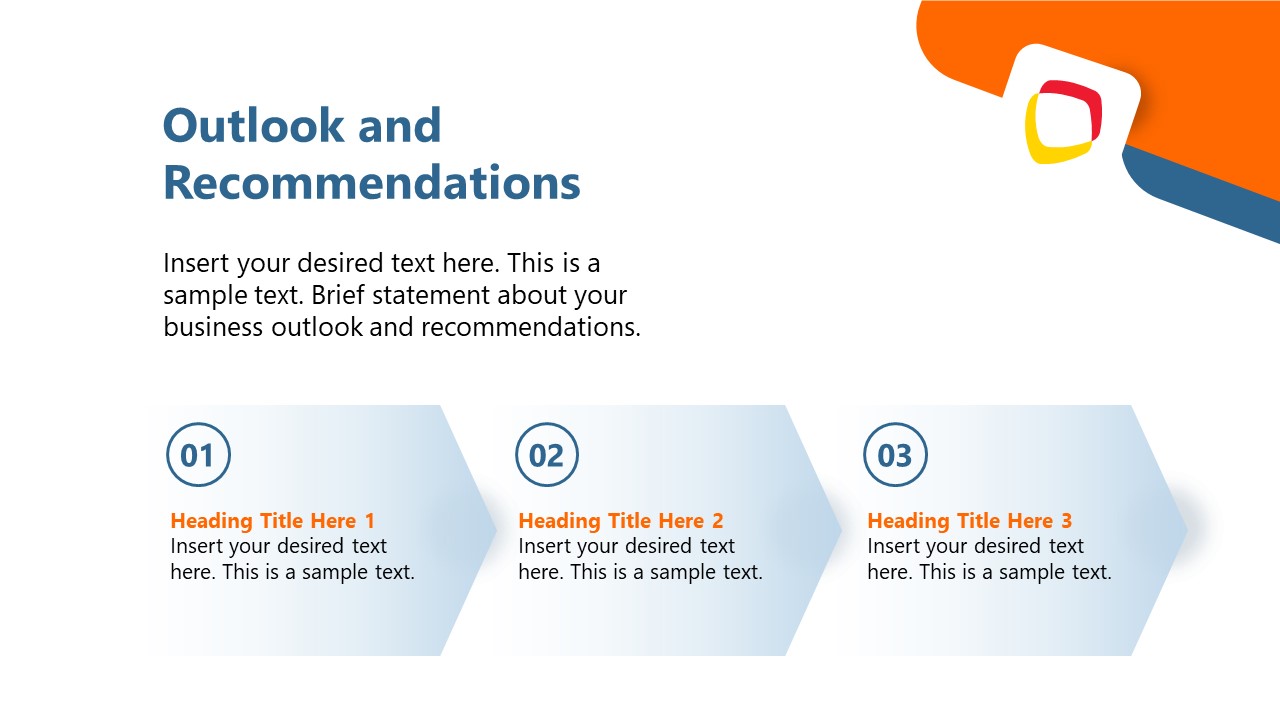 Outlook and Recommendations

Insert your desired text here. This is a sample text. Brief statement about your business outlook and recommendations.

01

Heading Title Here 1
Insert your desired text here. This is a sample text.

02

Heading Title Here 2
Insert your desired text here. This is a sample text.

03

Heading Title Here 3
Insert your desired text here. This is a sample text.